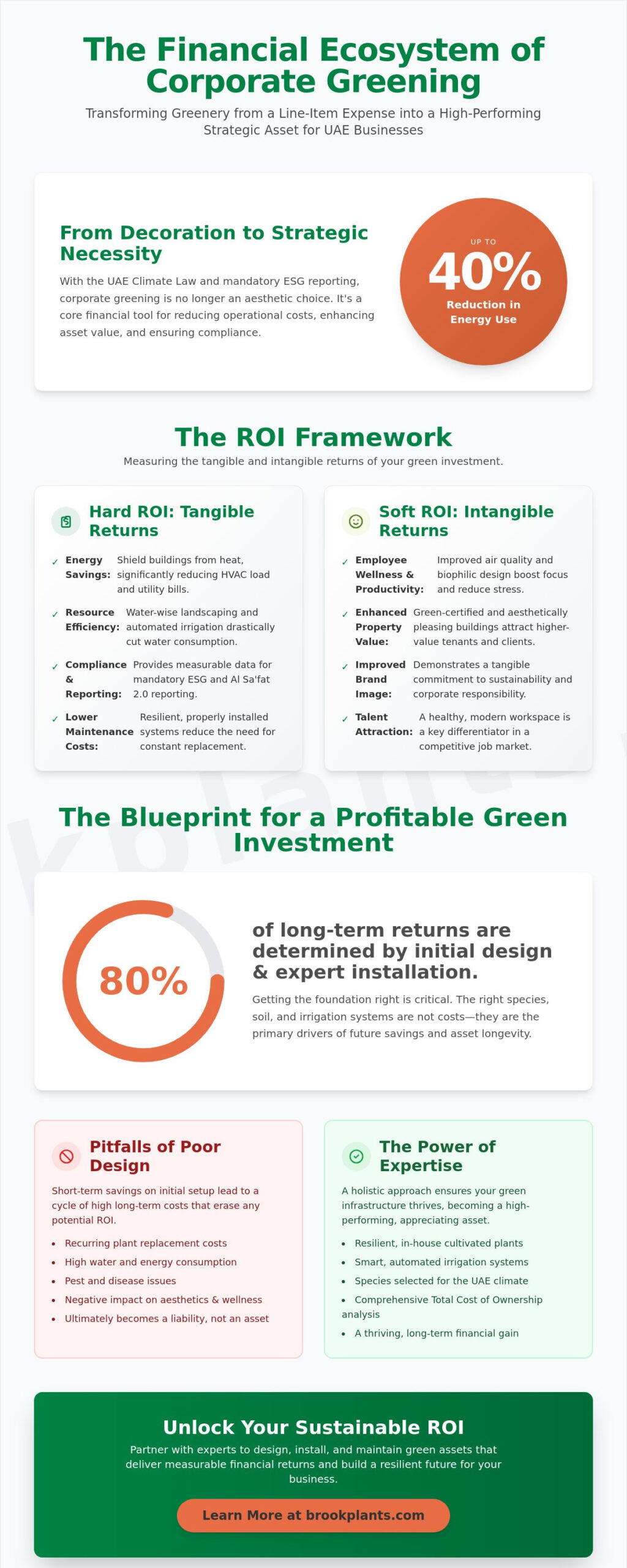 The Financial Ecosystem of Corporate Greening

Transforming Greenery from a Line-Item Expense into a High-Performing Strategic Asset for UAE Businesses

From Decoration to Strategic Necessity

With the UAE Climate Law and mandatory ESG reporting, corporate greening is no longer an aesthetic choice. It's a core financial tool for reducing operational costs, enhancing asset value, and ensuring compliance.

UP TO
40%
Reduction in Energy Use

The ROI Framework

Measuring the tangible and intangible returns of your green investment.

Hard ROI: Tangible Returns

✓ Energy Savings: Shield buildings from heat, significantly reducing HVAC load and utility bills.

✓ Resource Efficiency: Water-wise landscaping and automated irrigation drastically cut water consumption.

✓ Compliance & Reporting: Provides measurable data for mandatory ESG and Al Sa'fat 2.0 reporting.

✓ Lower Maintenance Costs: Resilient, properly installed systems reduce the need for constant replacement.

Soft ROI: Intangible Returns

✓ Employee Wellness & Productivity: Improved air quality and biophilic design boost focus and reduce stress.

✓ Enhanced Property Value: Green-certified and aesthetically pleasing buildings attract higher-value tenants and clients.

✓ Improved Brand Image: Demonstrates a tangible commitment to sustainability and corporate responsibility.

✓ Talent Attraction: A healthy, modern workspace is a key differentiator in a competitive job market.

The Blueprint for a Profitable Green Investment

80%

of long-term returns are determined by initial design & expert installation.

Getting the foundation right is critical. The right species, soil, and irrigation systems are not costs—they are the primary drivers of future savings and asset longevity.

Pitfalls of Poor Design

Short-term savings on initial setup lead to a cycle of high long-term costs that erase any potential ROI.

• Recurring plant replacement costs
• High water and energy consumption
• Pest and disease issues
• Negative impact on aesthetics & wellness
• Ultimately becomes a liability, not an asset

The Power of Expertise

A holistic approach ensures your green infrastructure thrives, becoming a high-performing, appreciating asset.

• Resilient, in-house cultivated plants
• Smart, automated irrigation systems
• Species selected for the UAE climate
• Comprehensive Total Cost of Ownership analysis
• A thriving, long-term financial gain

Unlock Your Sustainable ROI

Partner with experts to design, install, and maintain green assets that deliver measurable financial returns and build a resilient future for your business.

Learn More at brookplants.com